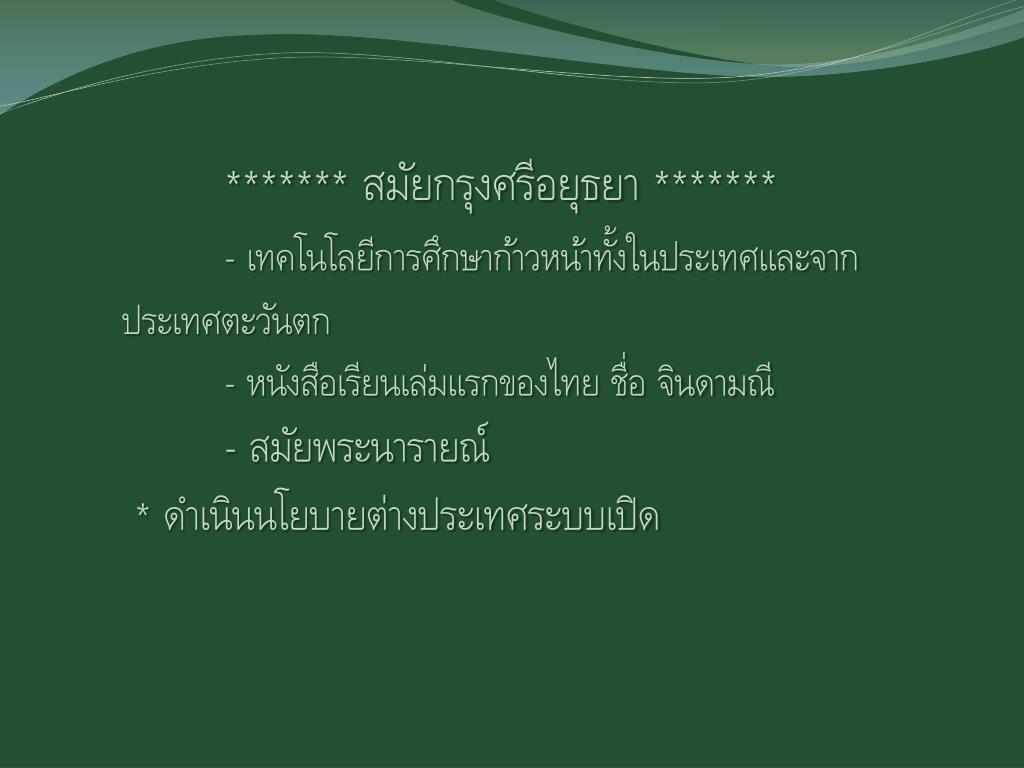 ******* สมัยกรุงศรีอยุธยา *******

- เทคโนโลยีการศึกษาก้าวหน้าทั้งในประเทศและจากประเทศตะวันตก

- หนังสือเรียนเล่มแรกของไทย ชื่อ จินดามณี

- สมัยพระนารายณ์

* ดำเนินนโยบายต่างประเทศระบบเปิด